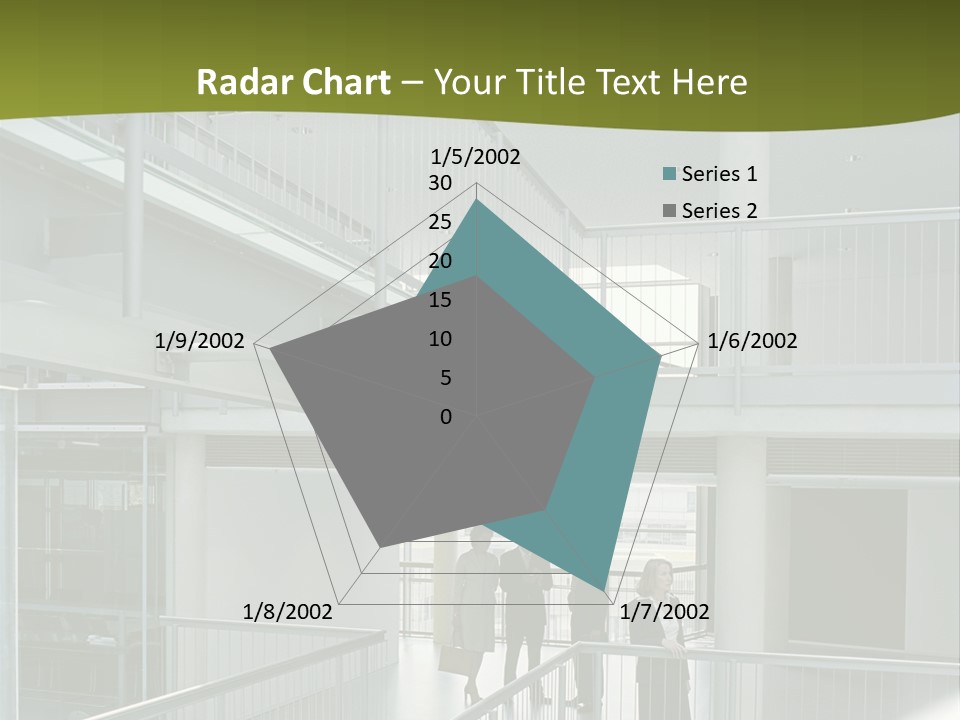 Radar Chart – Your Title Text Here

1/5/2002
30
25
20
15
10
5
0
1/6/2002
1/7/2002
1/8/2002
1/9/2002

Series 1
Series 2